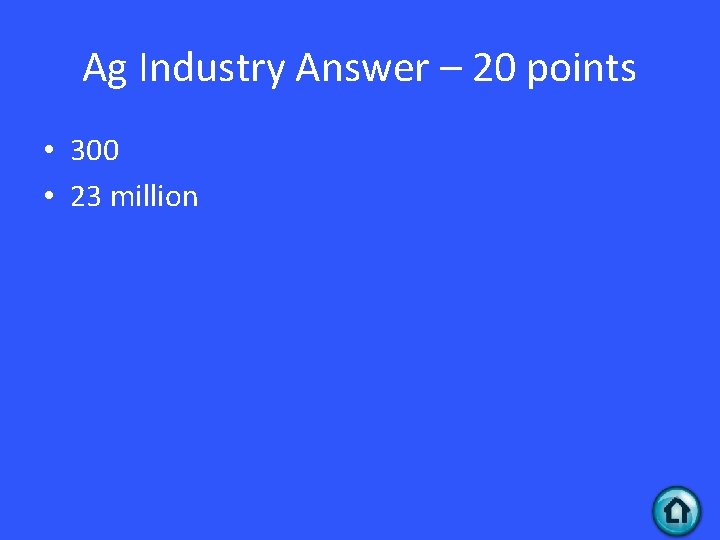 Ag Industry Answer – 20 points

• 300
• 23 million